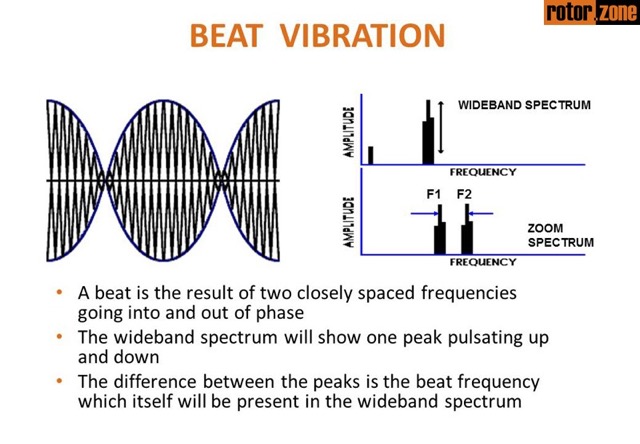 rotor.zone

BEAT VIBRATION

AMPLITUDE

WIDEBAND SPECTRUM

FREQUENCY

AMPLITUDE

F1 F2

ZOOM SPECTRUM

FREQUENCY

• A beat is the result of two closely spaced frequencies going into and out of phase
• The wideband spectrum will show one peak pulsating up and down
• The difference between the peaks is the beat frequency which itself will be present in the wideband spectrum